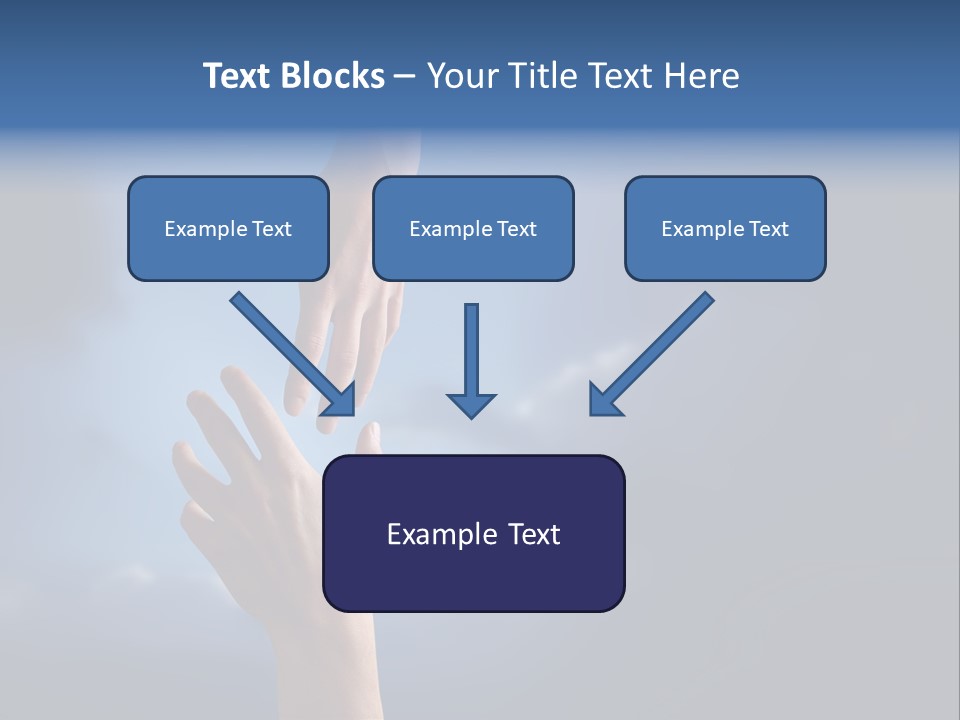 Text Blocks – Your Title Text Here

Example Text

Example Text

Example Text

Example Text